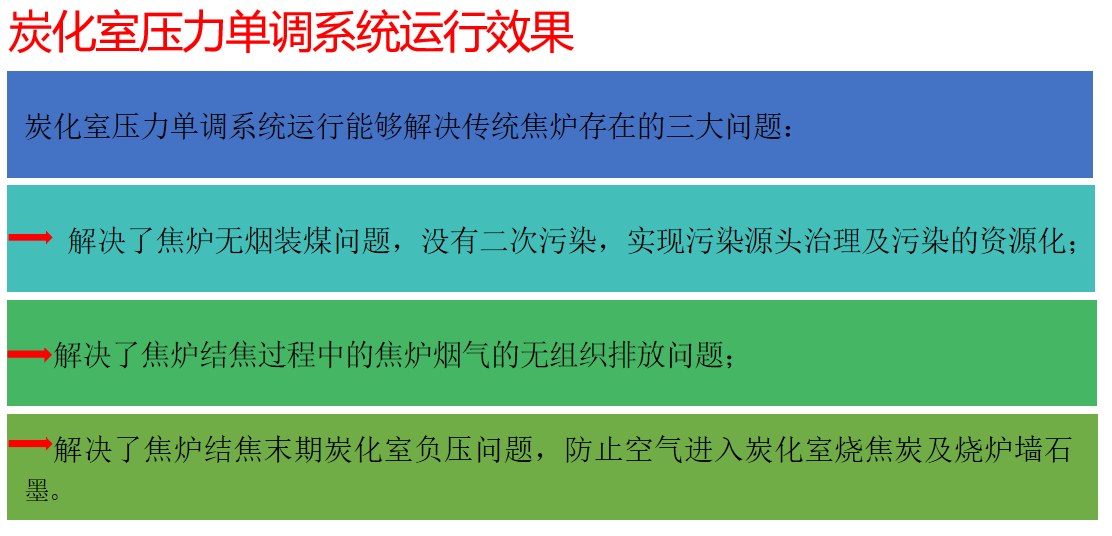 炭化室压力单调系统运行效果

炭化室压力单调系统运行能够解决传统焦炉存在的三大问题：

解决了焦炉无烟装煤问题，没有二次污染，实现污染源头治理及污染的资源化；

解决了焦炉结焦过程中的焦炉烟气的无组织排放问题；

解决了焦炉结焦末期炭化室负压问题，防止空气进入炭化室烧焦炭及烧炉墙石墨。